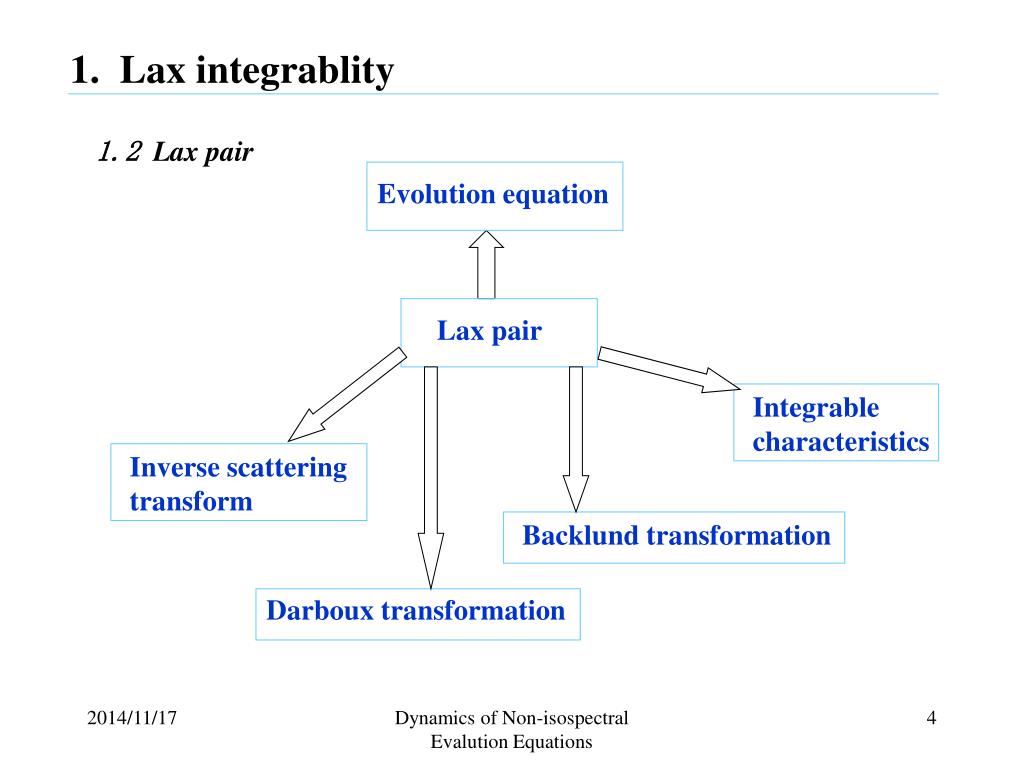 1. Lax integrablity

1. 2 Lax pair

Evolution equation

Lax pair

Integrable characteristics

Inverse scattering transform

Backlund transformation

Darboux transformation

2014/11/17

Dynamics of Non-isospectral Evalution Equations

4